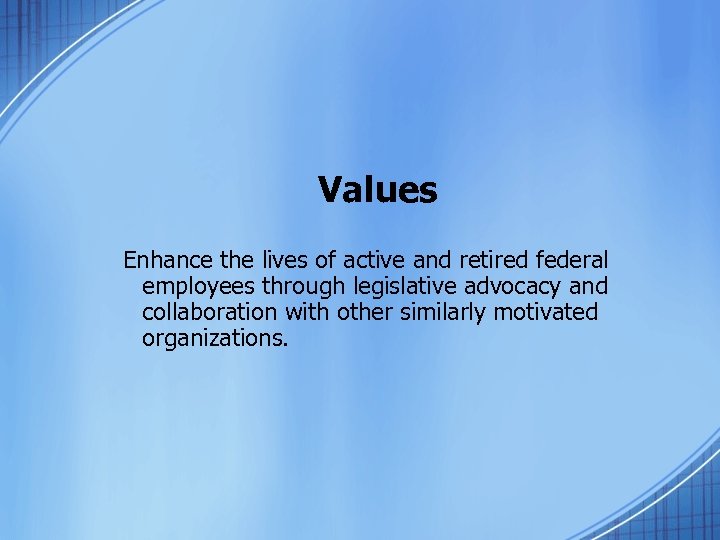 Values

Enhance the lives of active and retired federal employees through legislative advocacy and collaboration with other similarly motivated organizations.